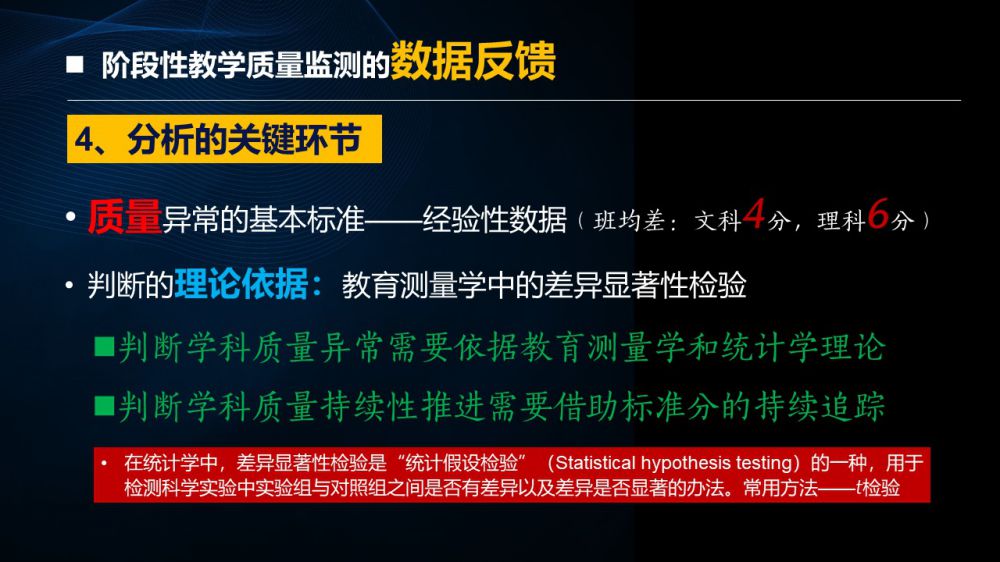 ■ 阶段性教学质量监测的数据反馈

4、分析的关键环节

• 质量异常的基本标准——经验性数据（班均差：文科4分，理科6分）

• 判断的理论依据：教育测量学中的差异显著性检验

■判断学科质量异常需要依据教育测量学和统计学理论

■判断学科质量持续性推进需要借助标准分的持续追踪

• 在统计学中，差异显著性检验是“统计假设检验”（Statistical hypothesis testing）的一种，用于检测科学实验中实验组与对照组之间是否有差异以及差异是否显著的办法。常用方法——$t$检验